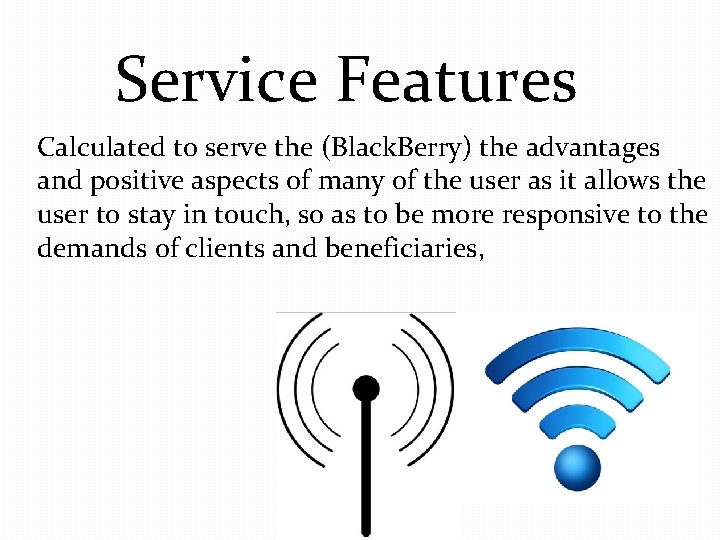 Service Features

Calculated to serve the (BlackBerry) the advantages and positive aspects of many of the user as it allows the user to stay in touch, so as to be more responsive to the demands of clients and beneficiaries,